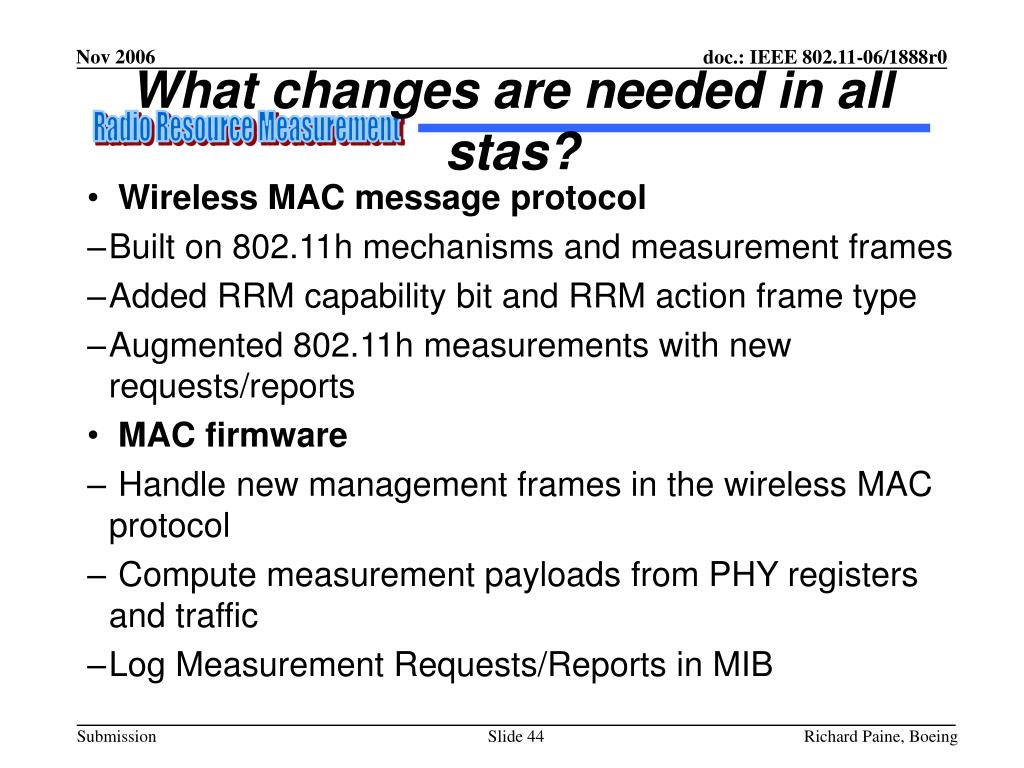 Nov 2006

doc.: IEEE 802.11-06/1888r0

What changes are needed in all stas?

Radio Resource Measurement

• Wireless MAC message protocol

–Built on 802.11h mechanisms and measurement frames

–Added RRM capability bit and RRM action frame type

–Augmented 802.11h measurements with new requests/reports

• MAC firmware

– Handle new management frames in the wireless MAC protocol

– Compute measurement payloads from PHY registers and traffic

–Log Measurement Requests/Reports in MIB

Submission

Slide 44

Richard Paine, Boeing